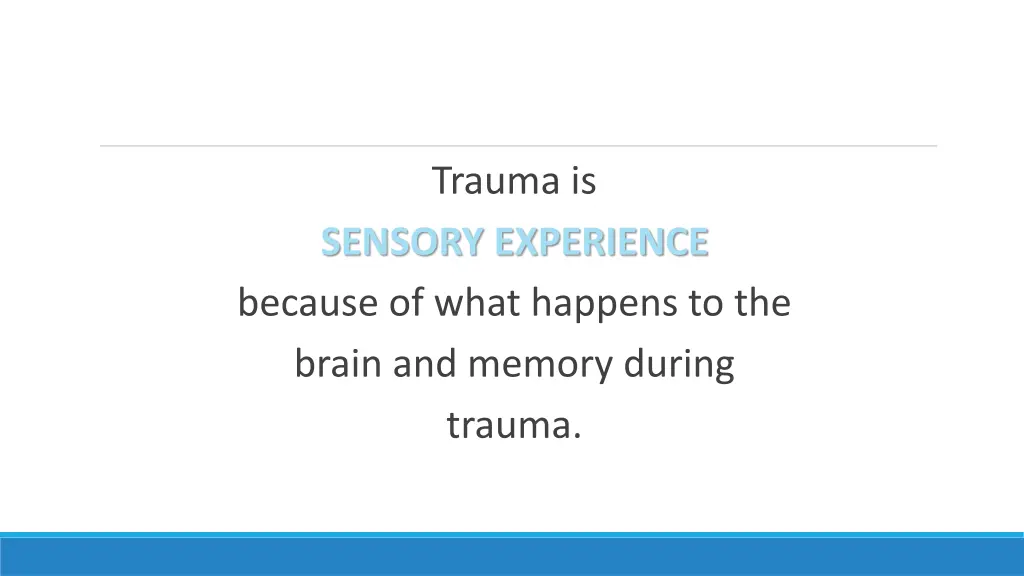 Trauma is
SENSORY EXPERIENCE
because of what happens to the brain and memory during trauma.